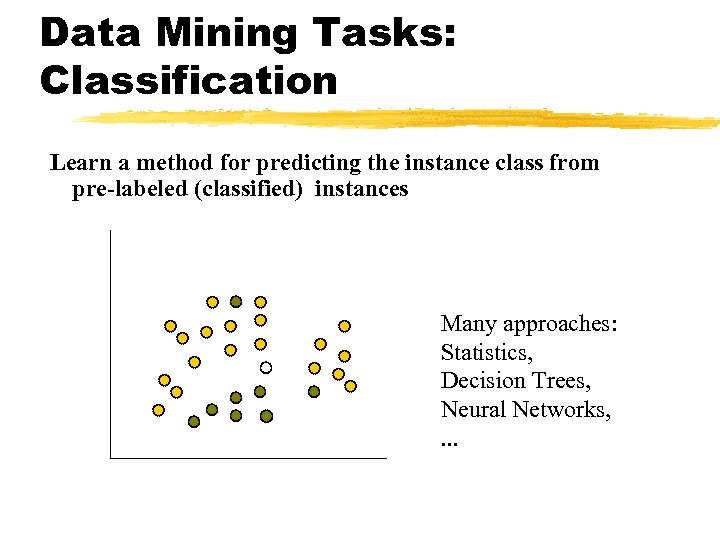 Data Mining Tasks: Classification

Learn a method for predicting the instance class from pre-labeled (classified) instances

Many approaches:
Statistics,
Decision Trees,
Neural Networks,
...